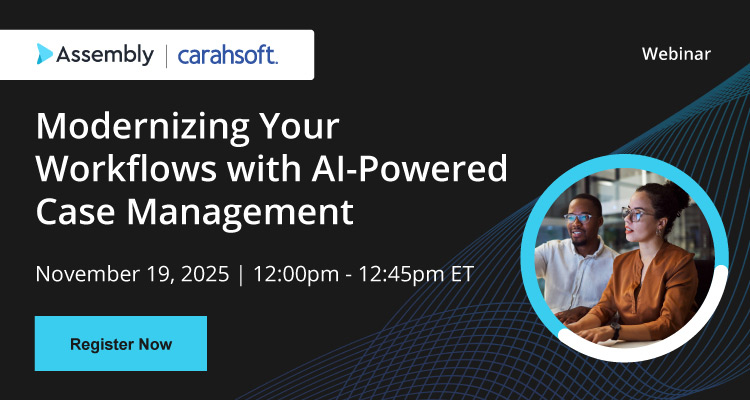 Assembly | carahsoft.

Webinar

Modernizing Your Workflows with AI-Powered Case Management

November 19, 2025 | 12:00pm - 12:45pm ET

Register Now